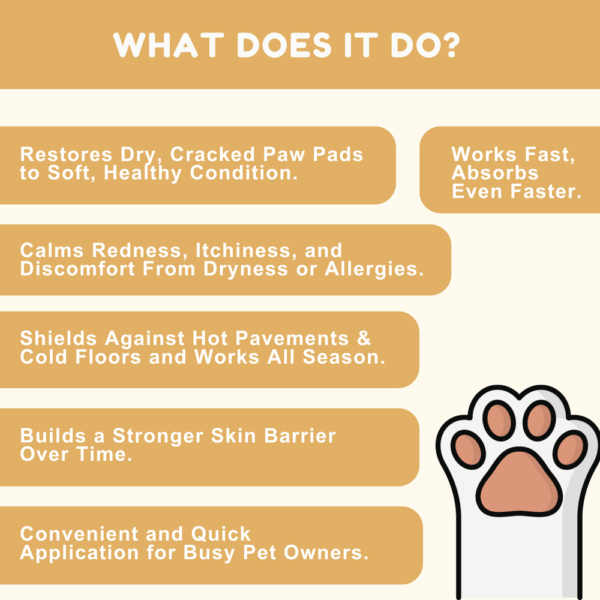 WHAT DOES IT DO?

Restores Dry, Cracked Paw Pads to Soft, Healthy Condition.

Works Fast, Absorbs Even Faster.

Calms Redness, Itchiness, and Discomfort From Dryness or Allergies.

Shields Against Hot Pavements & Cold Floors and Works All Season.

Builds a Stronger Skin Barrier Over Time.

Convenient and Quick Application for Busy Pet Owners.